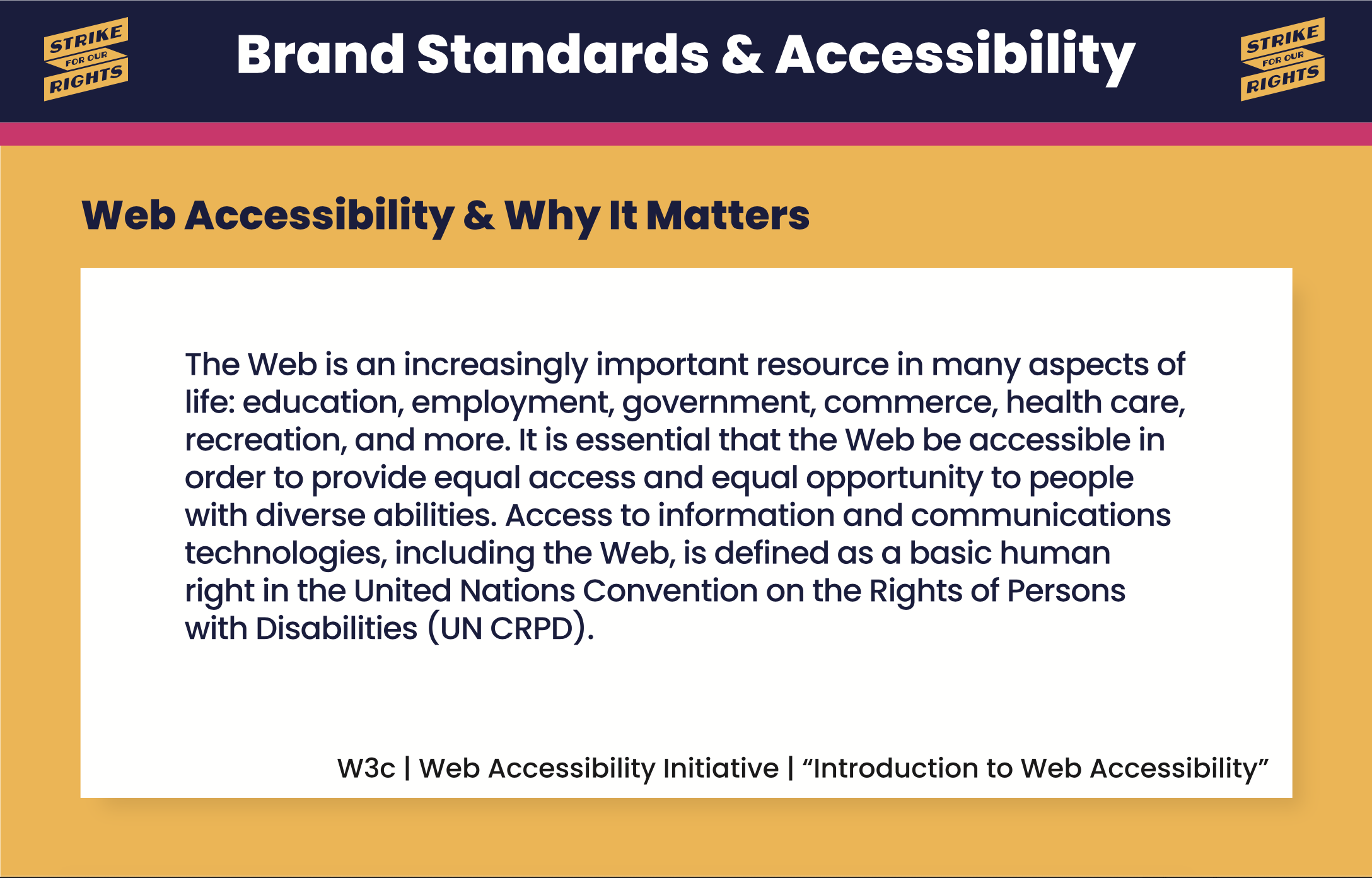 STRIKE FOR OUR RIGHTS

Brand Standards & Accessibility

STRIKE FOR OUR RIGHTS

Web Accessibility & Why It Matters

The Web is an increasingly important resource in many aspects of life: education, employment, government, commerce, health care, recreation, and more. It is essential that the Web be accessible in order to provide equal access and equal opportunity to people with diverse abilities. Access to information and communications technologies, including the Web, is defined as a basic human right in the United Nations Convention on the Rights of Persons with Disabilities (UN CRPD).

W3c | Web Accessibility Initiative | “Introduction to Web Accessibility”